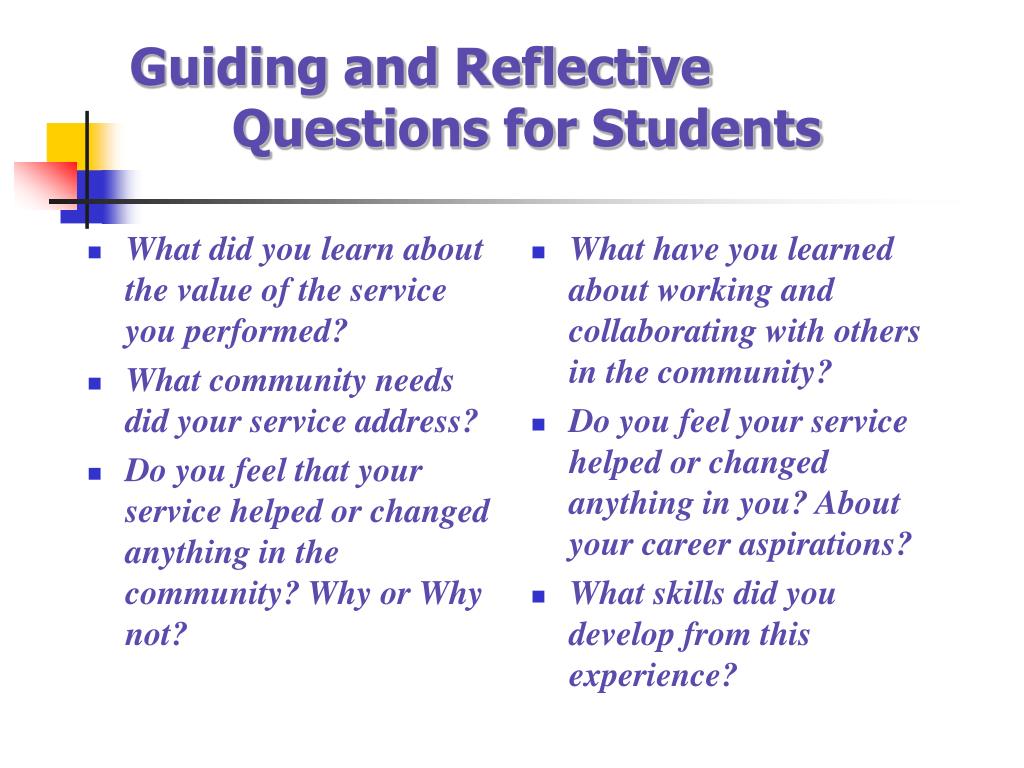 Guiding and Reflective Questions for Students

- What did you learn about the value of the service you performed?
- What community needs did your service address?
- Do you feel that your service helped or changed anything in the community? Why or Why not?

- What have you learned about working and collaborating with others in the community?
- Do you feel your service helped or changed anything in you? About your career aspirations?
- What skills did you develop from this experience?